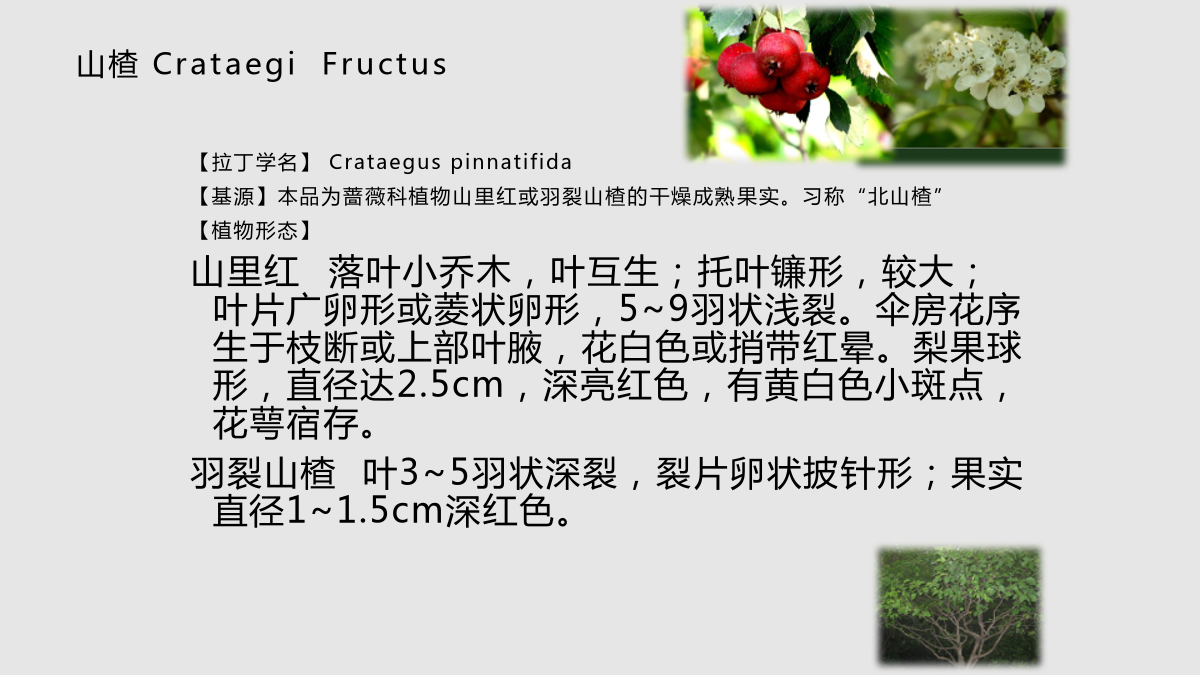 山楂 Crataegi Fructus

【拉丁学名】 Crataegus pinnatifida

【基源】本品为蔷薇科植物山里红或羽裂山楂的干燥成熟果实。习称“北山楂”

【植物形态】

山里红 落叶小乔木，叶互生；托叶镰形，较大；叶片广卵形或菱状卵形，5~9羽状浅裂。伞房花序生于枝断或上部叶腋，花白色或捎带红晕。梨果球形，直径达2.5cm，深亮红色，有黄白色小斑点，花萼宿存。

羽裂山楂 叶3~5羽状深裂，裂片卵状披针形；果实直径1~1.5cm深红色。